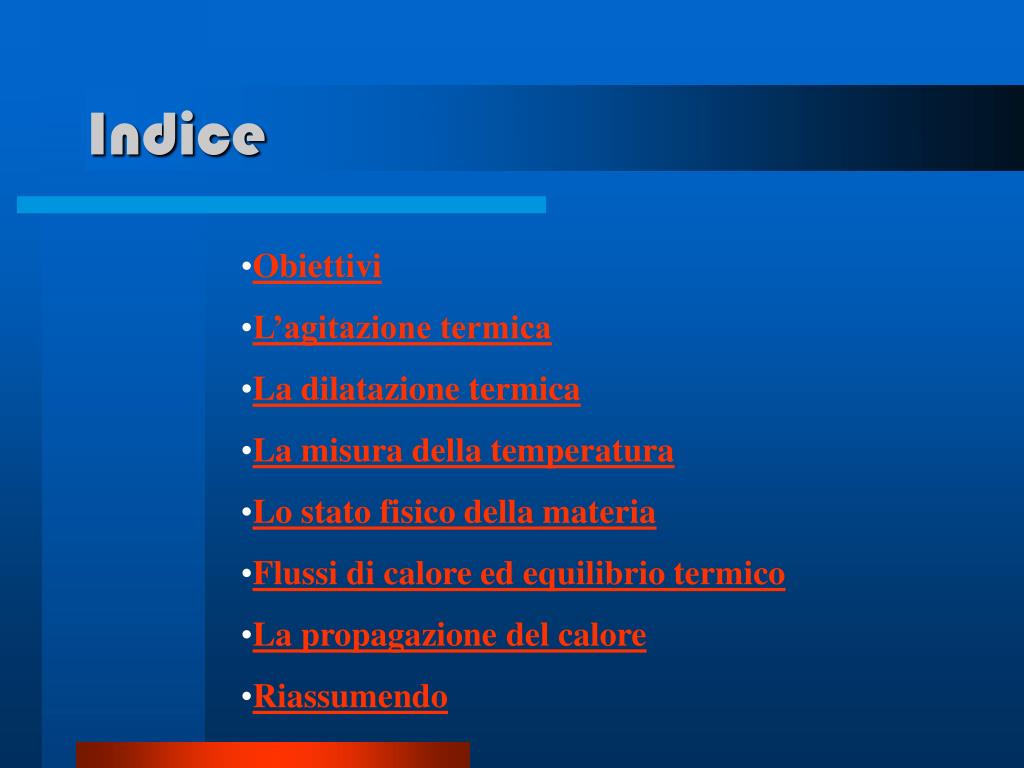 Indice

•Obiettivi

•L’agitazione termica

•La dilatazione termica

•La misura della temperatura

•Lo stato fisico della materia

•Flussi di calore ed equilibrio termico

•La propagazione del calore

•Riassumendo